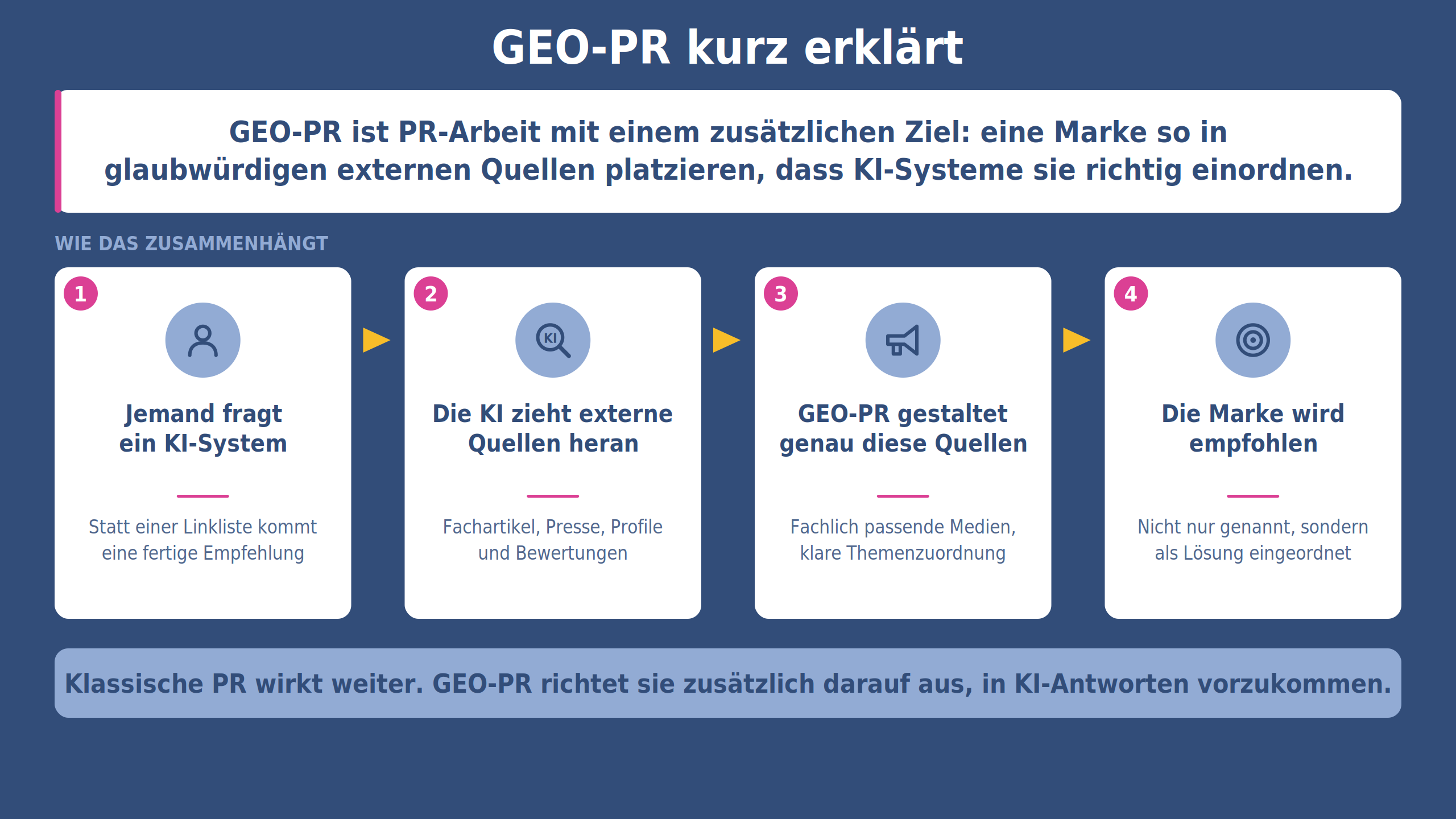 GEO-PR kurz erklärt

GEO-PR ist PR-Arbeit mit einem zusätzlichen Ziel: eine Marke so in glaubwürdigen externen Quellen platzieren, dass KI-Systeme sie richtig einordnen.

WIE DAS ZUSAMMENHÄNGT

1
Jemand fragt ein KI-System
Statt einer Linkliste kommt eine fertige Empfehlung

2
KI
Die KI zieht externe Quellen heran
Fachartikel, Presse, Profile und Bewertungen

3
GEO-PR gestaltet genau diese Quellen
Fachlich passende Medien, klare Themenzuordnung

4
Die Marke wird empfohlen
Nicht nur genannt, sondern als Lösung eingeordnet

Klassische PR wirkt weiter. GEO-PR richtet sie zusätzlich darauf aus, in KI-Antworten vorzukommen.